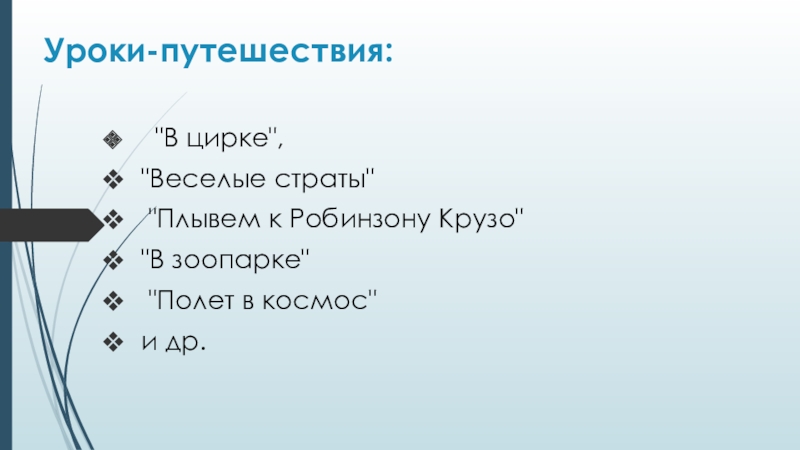 Уроки-путешествия:

"В цирке",
"Веселые страты"
"Плывем к Робинзону Крузо"
"В зоопарке"
"Полет в космос"
и др.